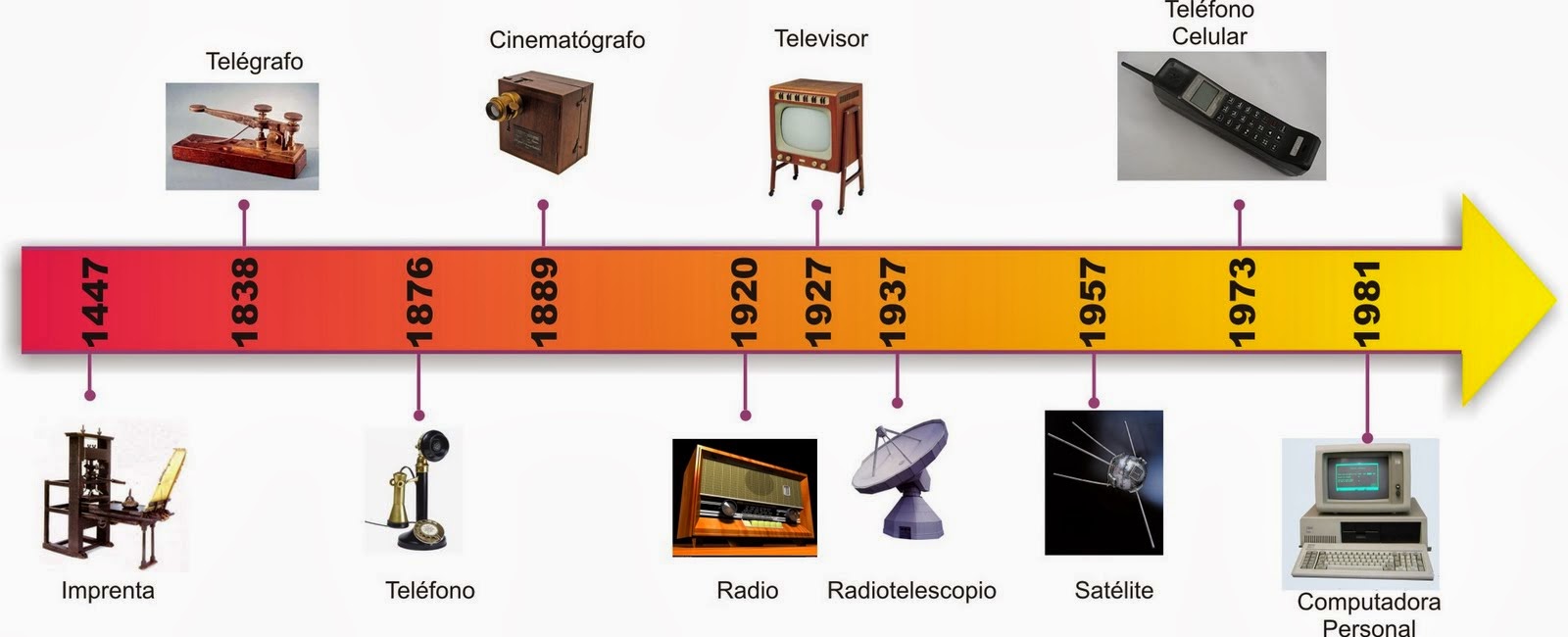 Telégrafo

Cinematógrafo

Televisor

Teléfono Celular

1447

1838

1876

1889

1920

1927

1937

1957

1973

1981

Imprenta

Teléfono

Radio

Radiotelescopio

Satélite

Computadora Personal